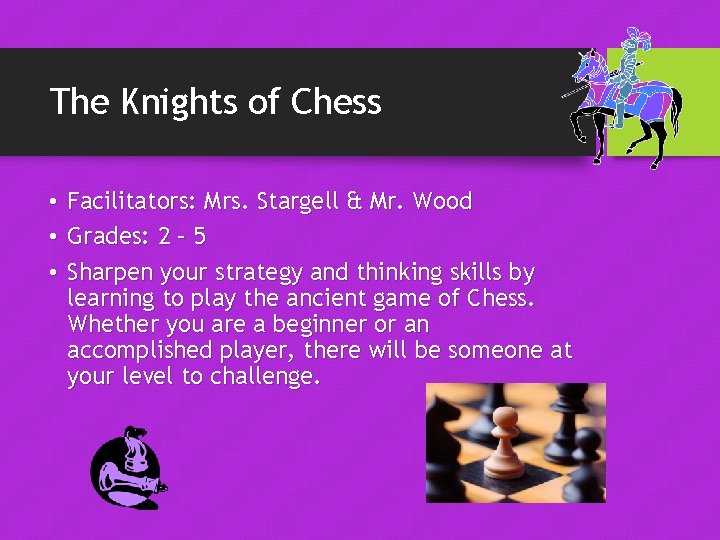 The Knights of Chess

• Facilitators: Mrs. Stargell & Mr. Wood
• Grades: 2 – 5
• Sharpen your strategy and thinking skills by learning to play the ancient game of Chess. Whether you are a beginner or an accomplished player, there will be someone at your level to challenge.